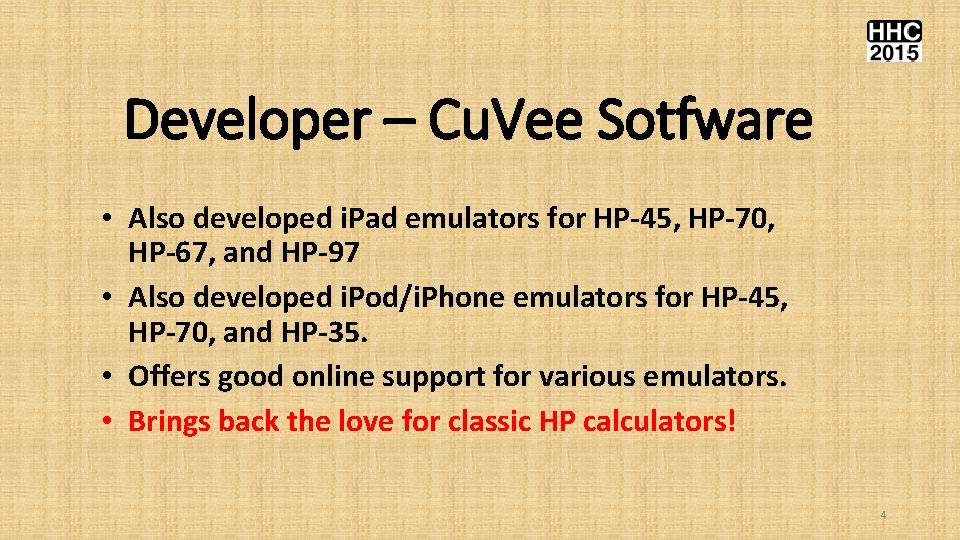 HHC
2015

Developer – CuVee Sotfware

• Also developed iPad emulators for HP-45, HP-70, HP-67, and HP-97
• Also developed iPod/iPhone emulators for HP-45, HP-70, and HP-35.
• Offers good online support for various emulators.
• Brings back the love for classic HP calculators!

4